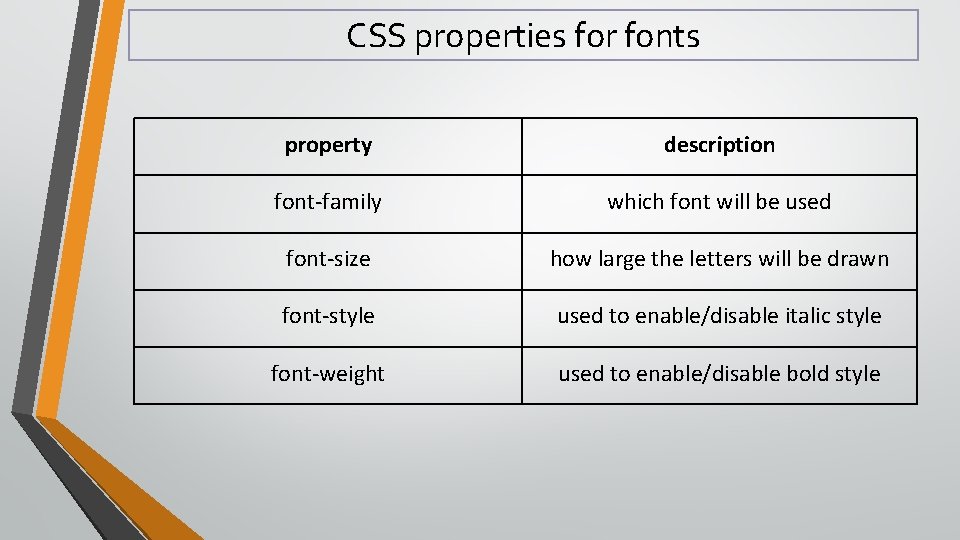 CSS properties for fonts

| property | description |
|---|---|
| font-family | which font will be used |
| font-size | how large the letters will be drawn |
| font-style | used to enable/disable italic style |
| font-weight | used to enable/disable bold style |